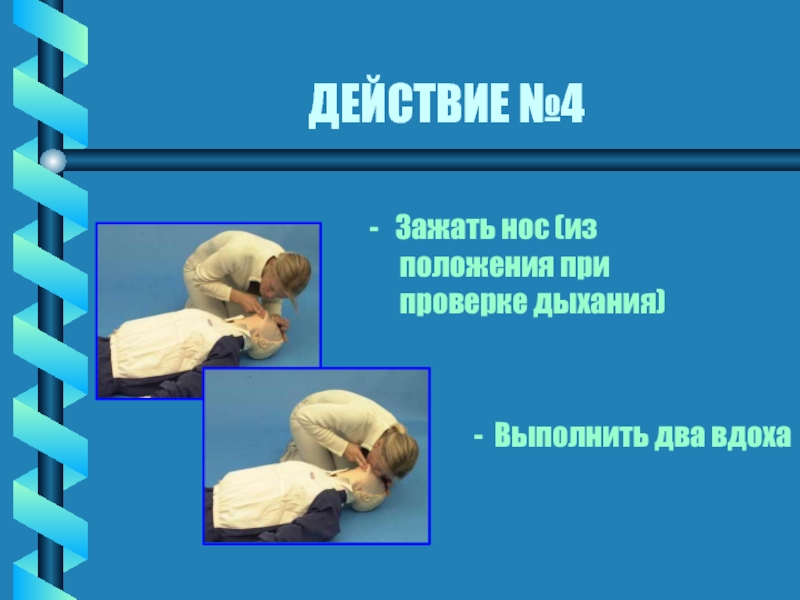 ДЕЙСТВИЕ №4

- Зажать нос (из положения при проверке дыхания)

- Выполнить два вдоха